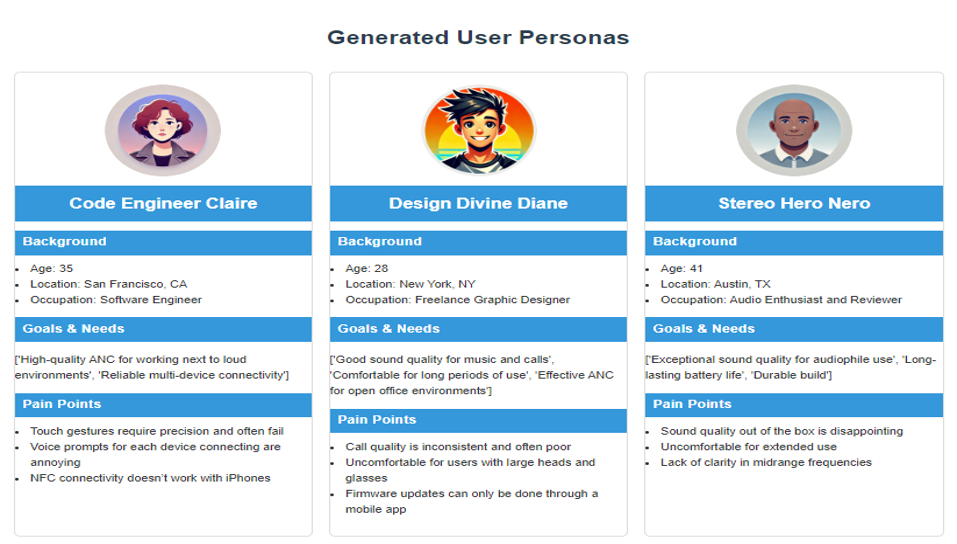 Generated User Personas

Code Engineer Claire

Background

- Age: 35
- Location: San Francisco, CA
- Occupation: Software Engineer

Goals & Needs

['High-quality ANC for working next to loud environments', 'Reliable multi-device connectivity']

Pain Points

- Touch gestures require precision and often fail
- Voice prompts for each device connecting are annoying
- NFC connectivity doesn't work with iPhones

Design Divine Diane

Background

- Age: 28
- Location: New York, NY
- Occupation: Freelance Graphic Designer

Goals & Needs

['Good sound quality for music and calls', 'Comfortable for long periods of use', 'Effective ANC for open office environments']

Pain Points

- Call quality is inconsistent and often poor
- Uncomfortable for users with large heads and glasses
- Firmware updates can only be done through a mobile app

Stereo Hero Nero

Background

- Age: 41
- Location: Austin, TX
- Occupation: Audio Enthusiast and Reviewer

Goals & Needs

['Exceptional sound quality for audiophile use', 'Long-lasting battery life', 'Durable build']

Pain Points

- Sound quality out of the box is disappointing
- Uncomfortable for extended use
- Lack of clarity in midrange frequencies